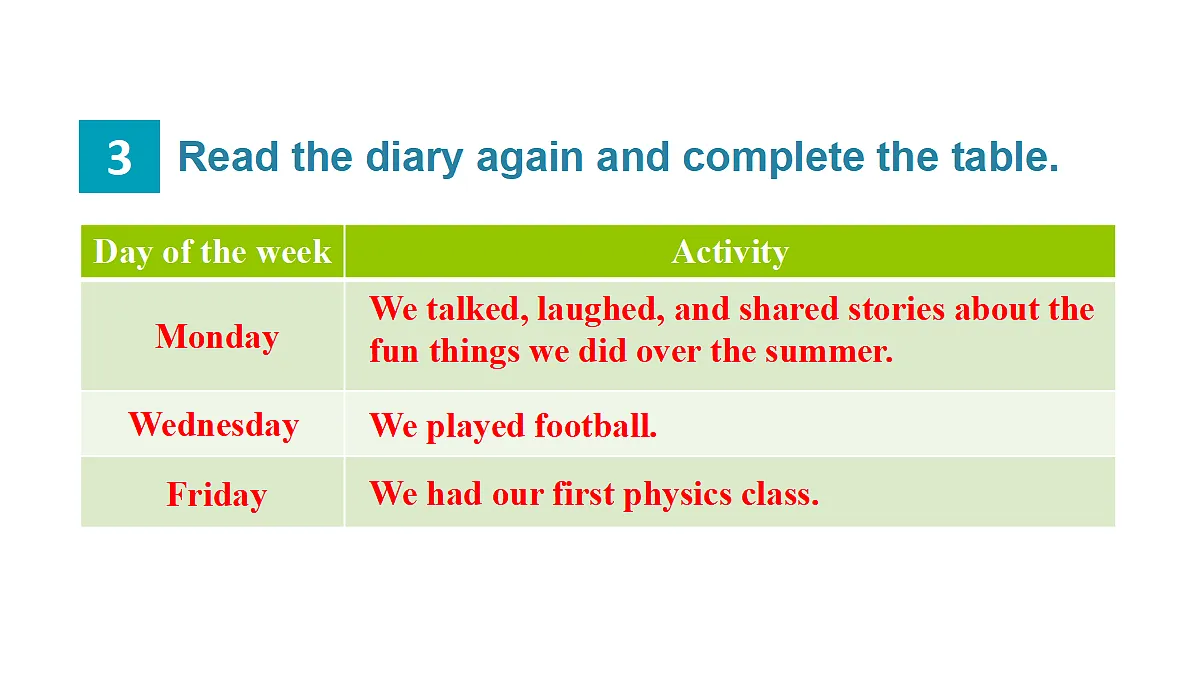 3 Read the diary again and complete the table.

| Day of the week | Activity |
|---|---|
| Monday | We talked, laughed, and shared stories about the fun things we did over the summer. |
| Wednesday | We played football. |
| Friday | We had our first physics class. |